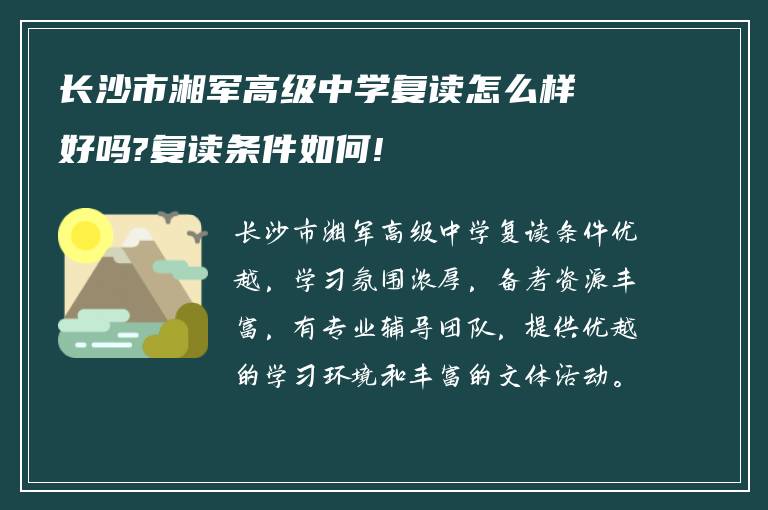 长沙市湘军高级中学复读怎么样好吗?复读条件如何!

长沙市湘军高级中学复读条件优越，学习氛围浓厚，备考资源丰富，有专业辅导团队，提供优越的学习环境和丰富的文体活动。